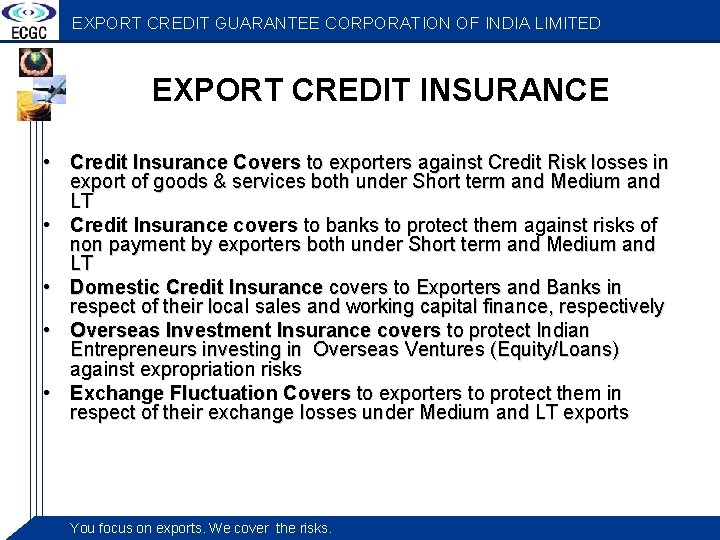 ECGC

EXPORT CREDIT GUARANTEE CORPORATION OF INDIA LIMITED

EXPORT CREDIT INSURANCE

• Credit Insurance Covers to exporters against Credit Risk losses in export of goods & services both under Short term and Medium and LT
• Credit Insurance covers to banks to protect them against risks of non payment by exporters both under Short term and Medium and LT
• Domestic Credit Insurance covers to Exporters and Banks in respect of their local sales and working capital finance, respectively
• Overseas Investment Insurance covers to protect Indian Entrepreneurs investing in Overseas Ventures (Equity/Loans) against expropriation risks
• Exchange Fluctuation Covers to exporters to protect them in respect of their exchange losses under Medium and LT exports

You focus on exports. We cover the risks.